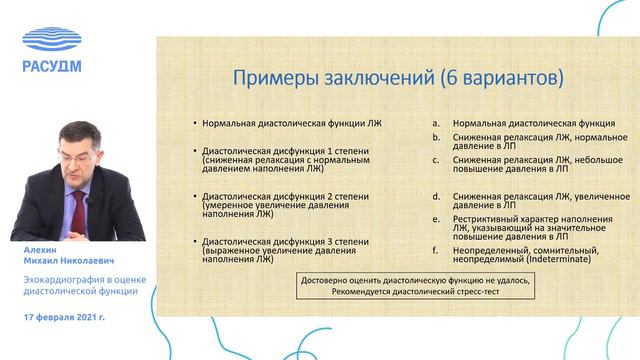 РАСУДМ

Алехин Михаил Николаевич

Эхокардиография в оценке диастолической функции

17 февраля 2021 г.

Примеры заключений (6 вариантов)

• Нормальная диастолическая функции ЛЖ

• Диастолическая дисфункция 1 степени (сниженная релаксация с нормальным давлением наполнения ЛЖ)

• Диастолическая дисфункция 2 степени (умеренное увеличение давления наполнения ЛЖ)

• Диастолическая дисфункция 3 степени (выраженное увеличение давления наполнения ЛЖ)

a. Нормальная диастолическая функция
b. Сниженная релаксация ЛЖ, нормальное давление в ЛП
c. Сниженная релаксация ЛЖ, небольшое повышение давления в ЛП
d. Сниженная релаксация ЛЖ, увеличенное давление в ЛП
e. Рестриктивный характер наполнения ЛЖ, указывающий на значительное повышение давления в ЛП
f. Неопределенный, сомнительный, неопределимый (Indeterminate)

Достоверно оценить диастолическую функцию не удалось, Рекомендуется диастолический стресс-тест